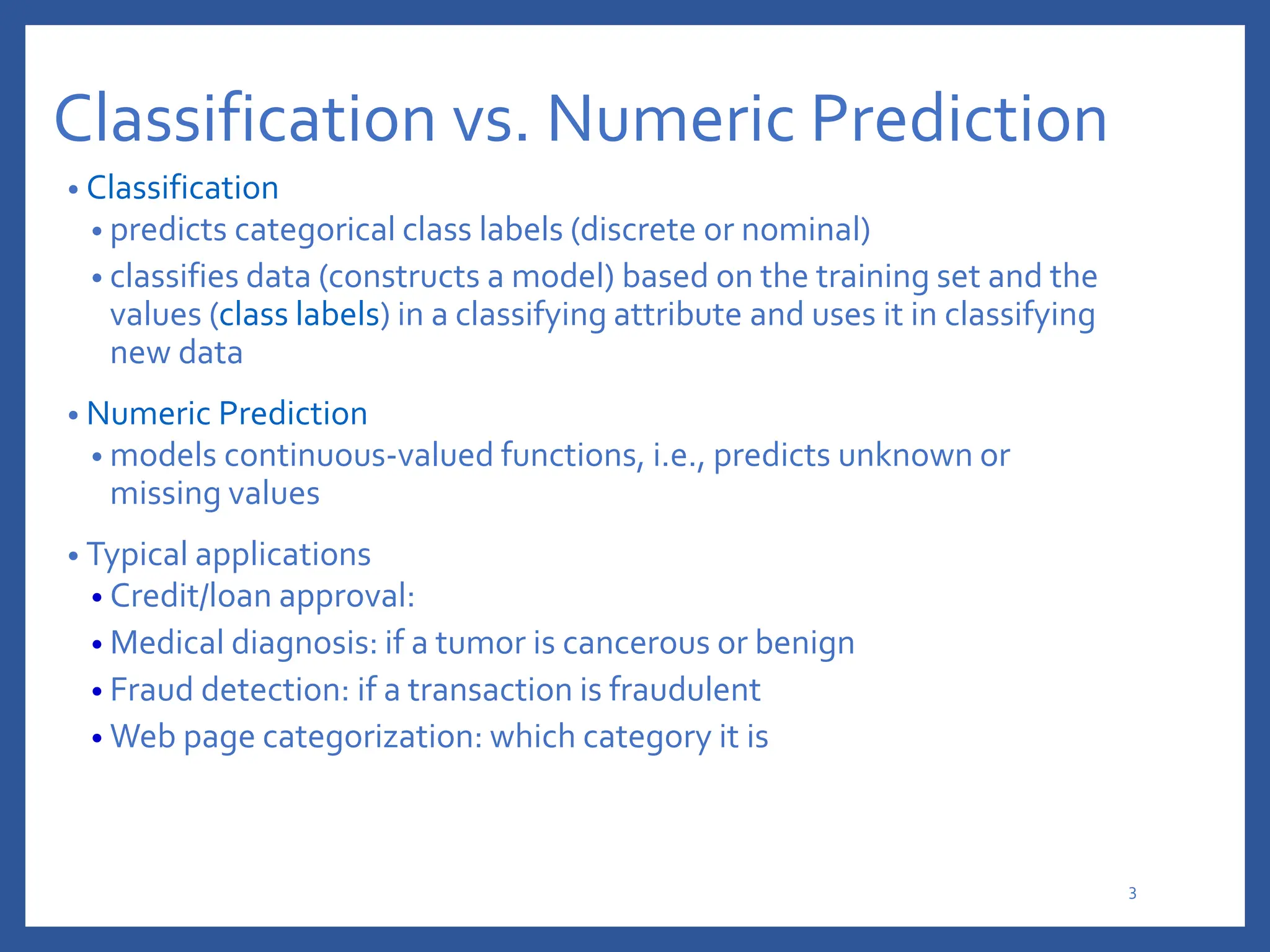 Classification vs. Numeric Prediction

• Classification
  • predicts categorical class labels (discrete or nominal)
  • classifies data (constructs a model) based on the training set and the values (class labels) in a classifying attribute and uses it in classifying new data

• Numeric Prediction
  • models continuous-valued functions, i.e., predicts unknown or missing values

• Typical applications
  • Credit/loan approval:
  • Medical diagnosis: if a tumor is cancerous or benign
  • Fraud detection: if a transaction is fraudulent
  • Web page categorization: which category it is

3